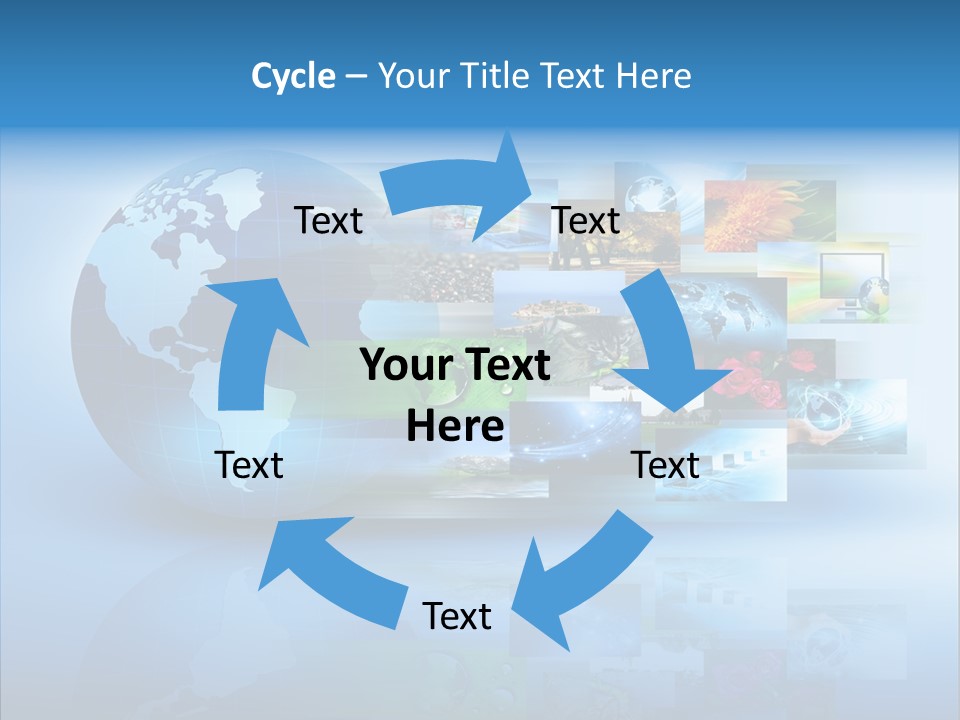 Cycle – Your Title Text Here

Text

Text

Your Text Here

Text

Text

Text